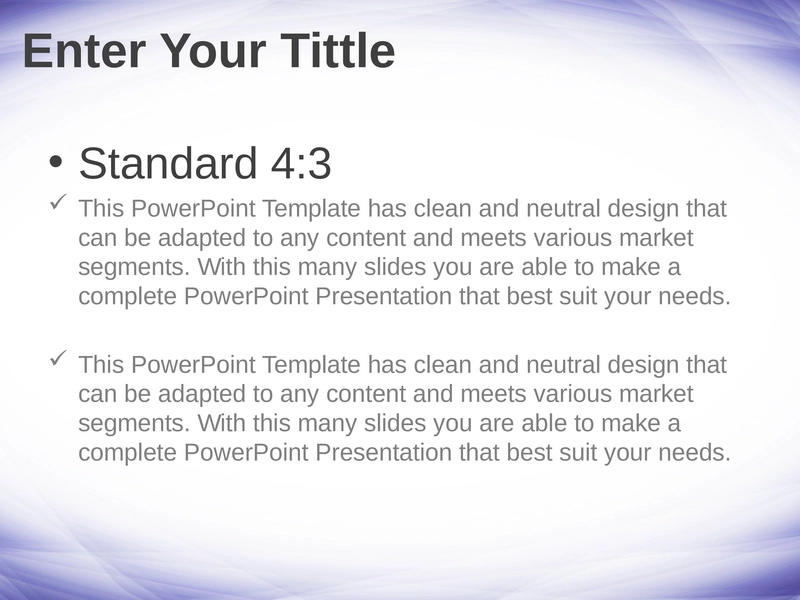 Enter Your Tittle

• Standard 4:3

✓ This PowerPoint Template has clean and neutral design that can be adapted to any content and meets various market segments. With this many slides you are able to make a complete PowerPoint Presentation that best suit your needs.

✓ This PowerPoint Template has clean and neutral design that can be adapted to any content and meets various market segments. With this many slides you are able to make a complete PowerPoint Presentation that best suit your needs.